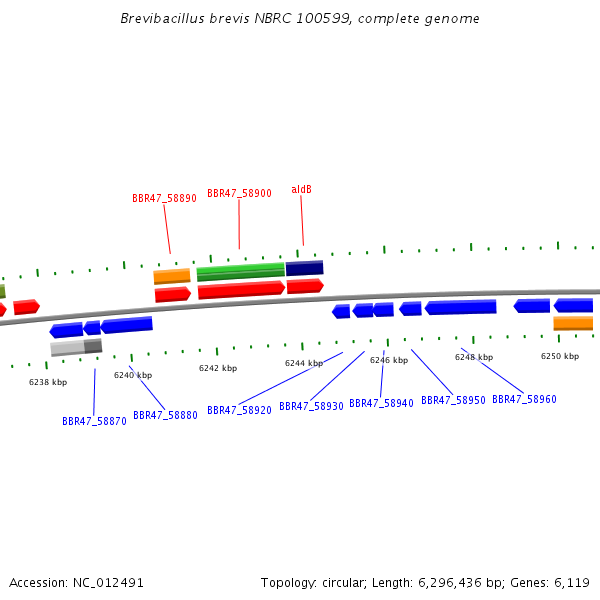 Brevibacillus brevis NBRC 100599, complete genome

BBR47_58890
BBR47_58900
aldB

6238 kbp
6240 kbp
6242 kbp
6244 kbp
6246 kbp
6248 kbp
6250 kbp

BBR47_58870
BBR47_58880
BBR47_58920
BBR47_58930
BBR47_58940
BBR47_58950
BBR47_58960

Accession: NC_012491
Topology: circular; Length: 6,296,436 bp; Genes: 6,119